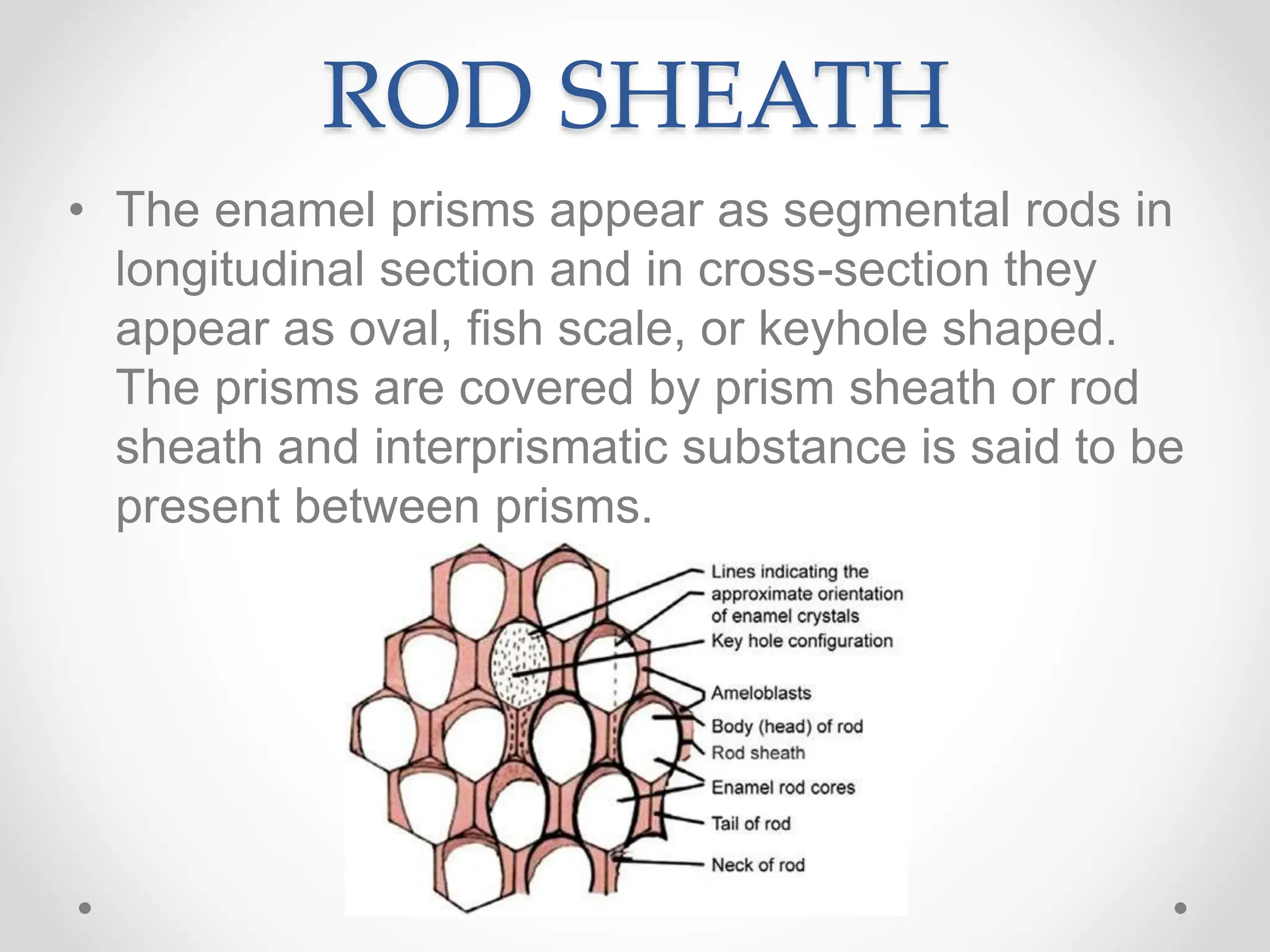 ROD SHEATH

• The enamel prisms appear as segmental rods in longitudinal section and in cross-section they appear as oval, fish scale, or keyhole shaped. The prisms are covered by prism sheath or rod sheath and interprismatic substance is said to be present between prisms.

Lines indicating the approximate orientation of enamel crystals
Key hole configuration
Ameloblasts
Body (head) of rod
Rod sheath
Enamel rod cores
Tail of rod
Neck of rod